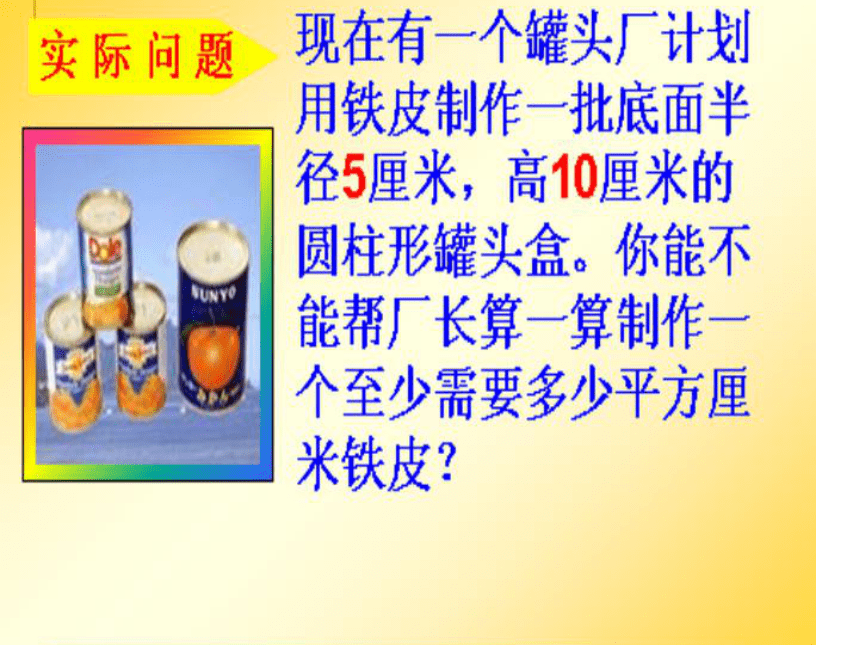 实际问题

现在有一个罐头厂计划用铁皮制作一批底面半径5厘米，高10厘米的圆柱形罐头盒。你能不能帮厂长算一算制作一个至少需要多少平方厘米铁皮？

Dole

SUNYO